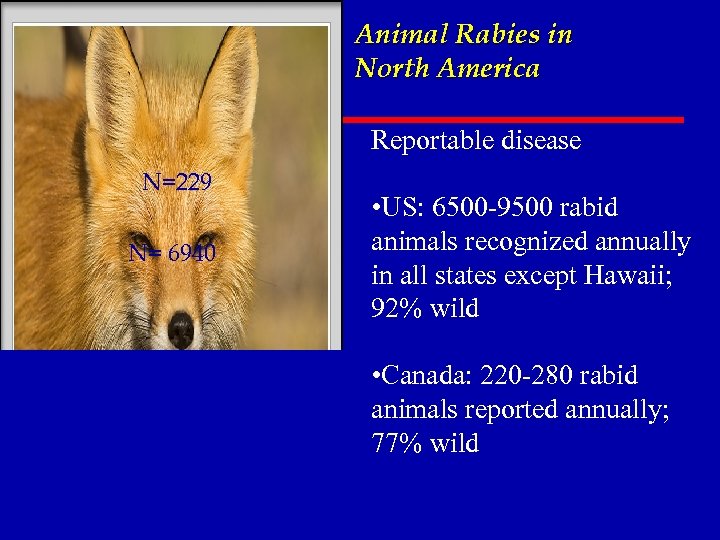 N=229

N= 6940

Animal Rabies in North America

Reportable disease

•US: 6500-9500 rabid animals recognized annually in all states except Hawaii; 92% wild

•Canada: 220-280 rabid animals reported annually; 77% wild